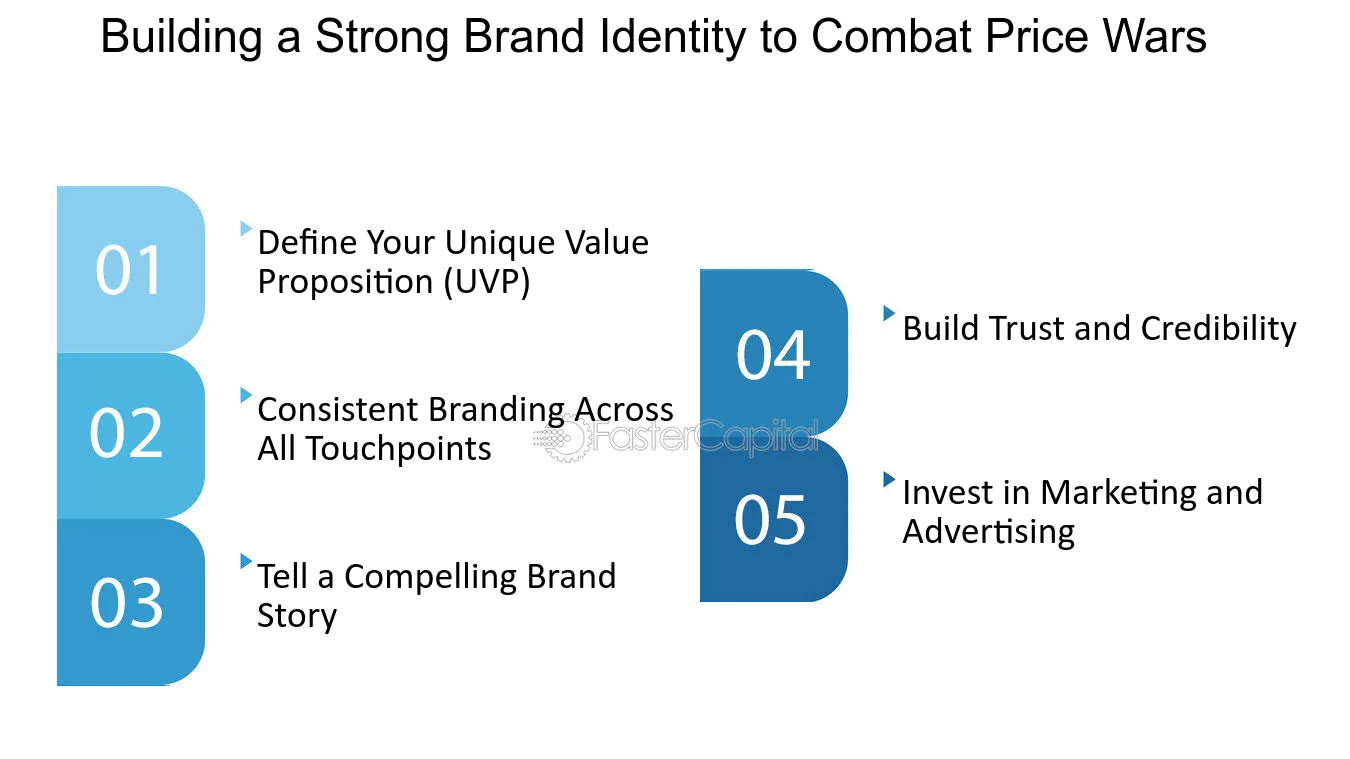 Building a Strong Brand Identity to Combat Price Wars

01

Define Your Unique Value Proposition (UVP)

02

Consistent Branding Across All Touchpoints

03

Tell a Compelling Brand Story

04

Build Trust and Credibility

05

Invest in Marketing and Advertising

FasterCapital